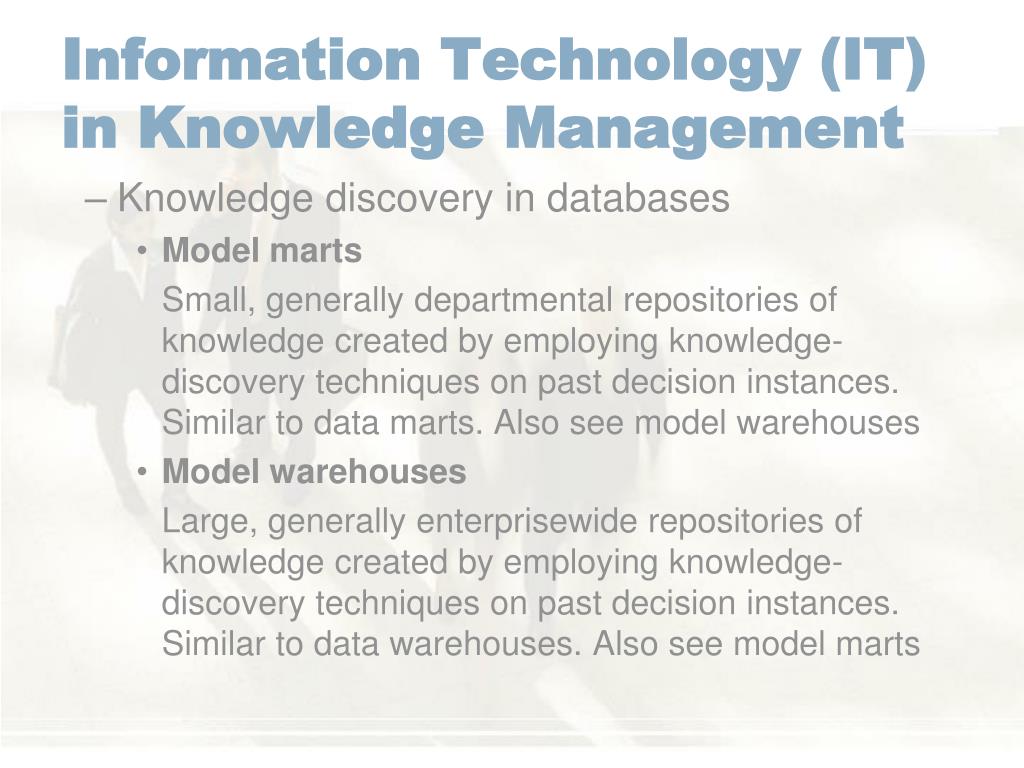 Information Technology (IT) in Knowledge Management

– Knowledge discovery in databases

• Model marts

Small, generally departmental repositories of knowledge created by employing knowledge-discovery techniques on past decision instances. Similar to data marts. Also see model warehouses

• Model warehouses

Large, generally enterprisewide repositories of knowledge created by employing knowledge-discovery techniques on past decision instances. Similar to data warehouses. Also see model marts